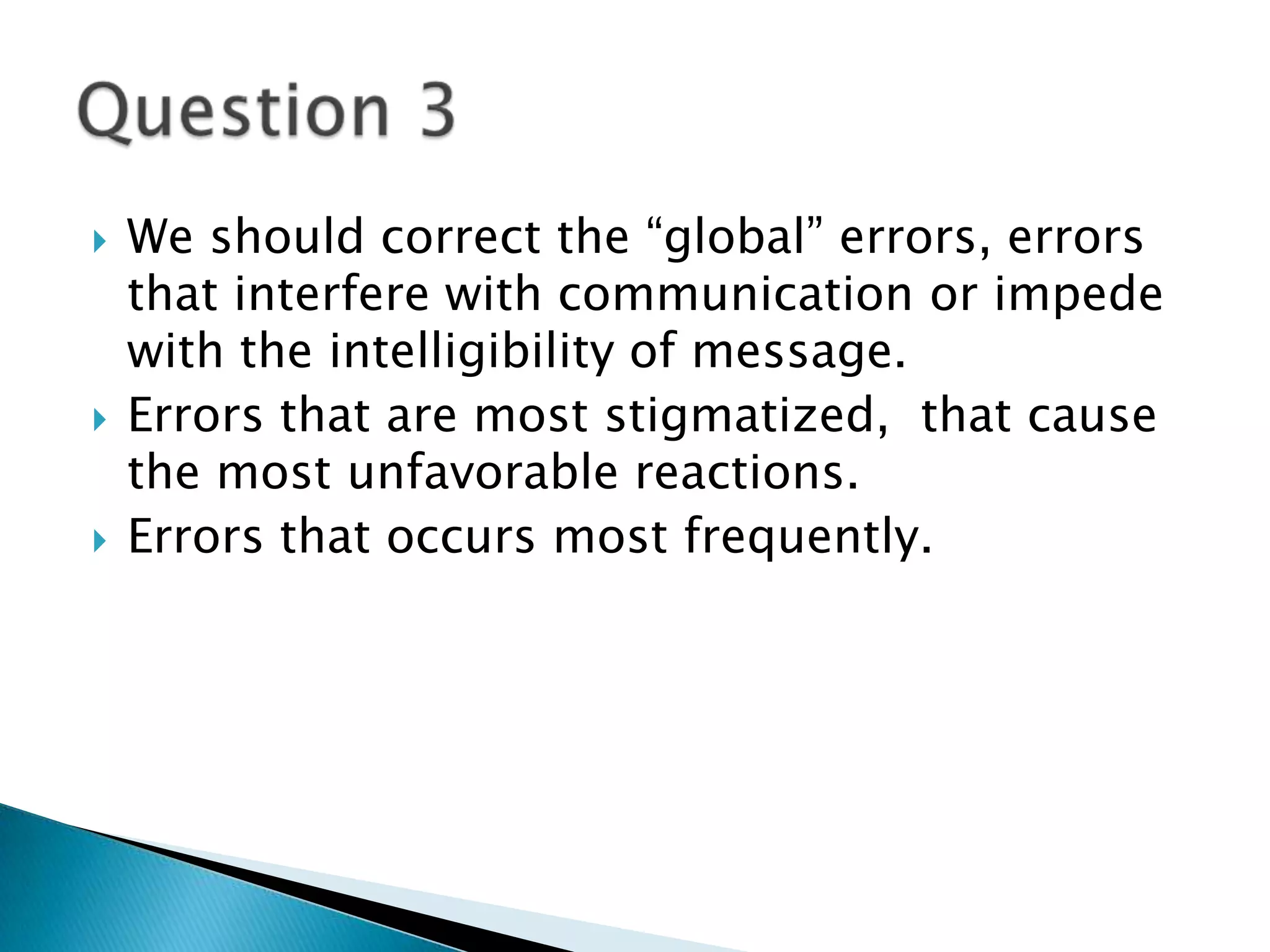 Question 3

We should correct the “global” errors, errors that interfere with communication or impede with the intelligibility of message.

Errors that are most stigmatized, that cause the most unfavorable reactions.

Errors that occurs most frequently.